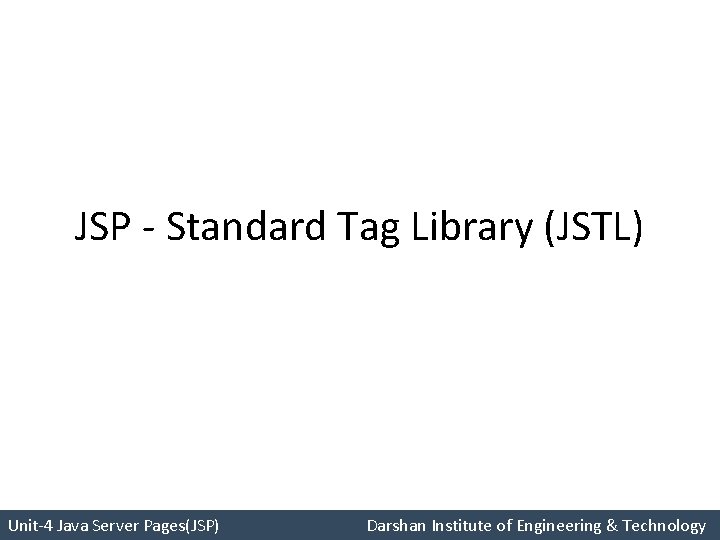 JSP - Standard Tag Library (JSTL)

Unit-4 Java Server Pages(JSP)

Darshan Institute of Engineering & Technology